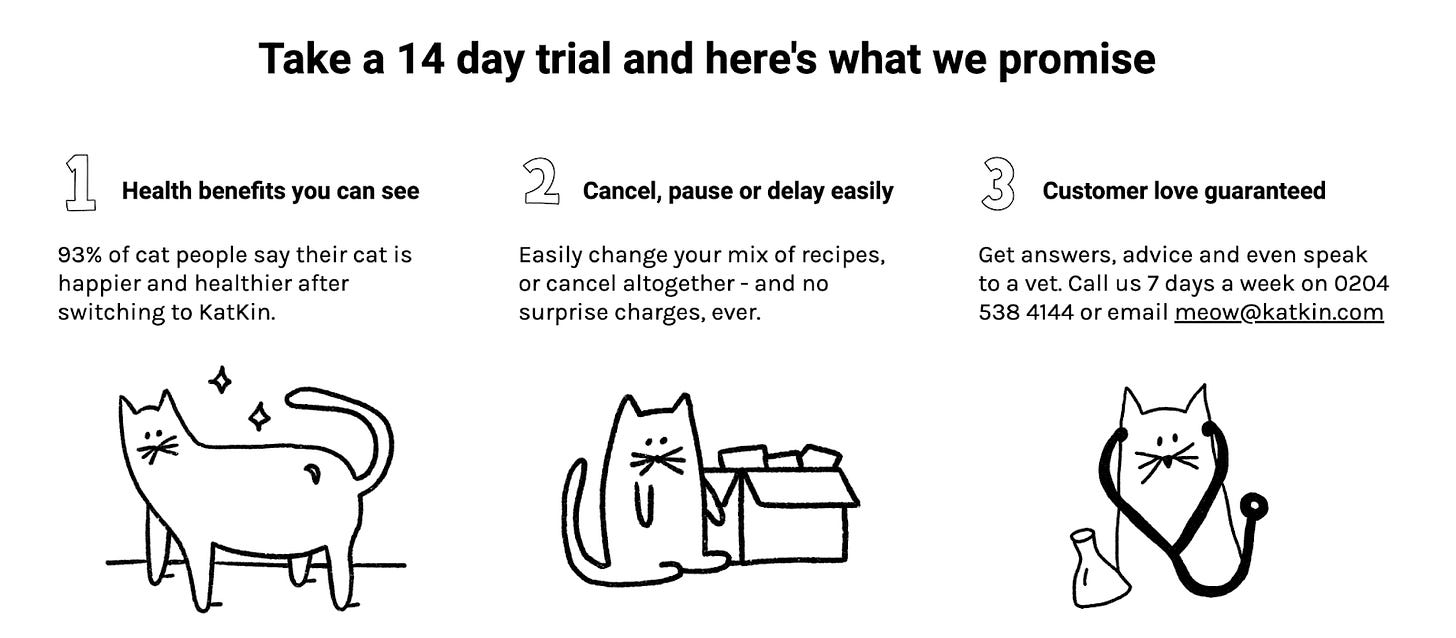 Take a 14 day trial and here's what we promise

1 Health benefits you can see

93% of cat people say their cat is happier and healthier after switching to KatKin.

2 Cancel, pause or delay easily

Easily change your mix of recipes, or cancel altogether - and no surprise charges, ever.

3 Customer love guaranteed

Get answers, advice and even speak to a vet. Call us 7 days a week on 0204 538 4144 or email meow@katkin.com